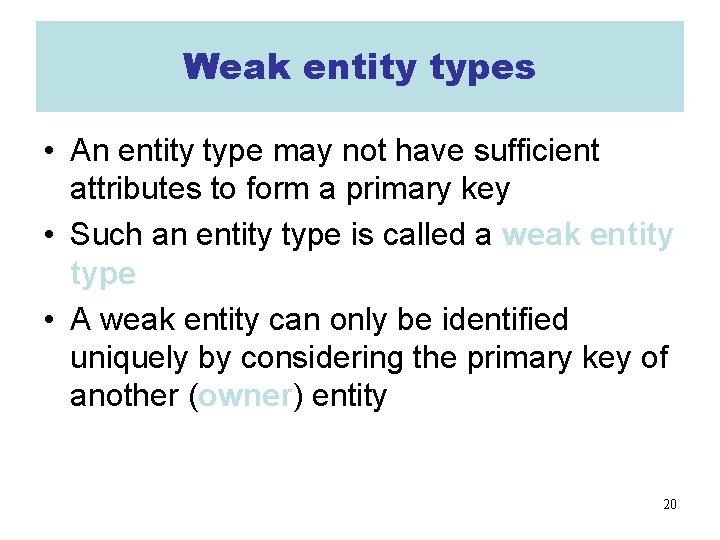 Weak entity types

• An entity type may not have sufficient attributes to form a primary key

• Such an entity type is called a weak entity type

• A weak entity can only be identified uniquely by considering the primary key of another (owner) entity

20